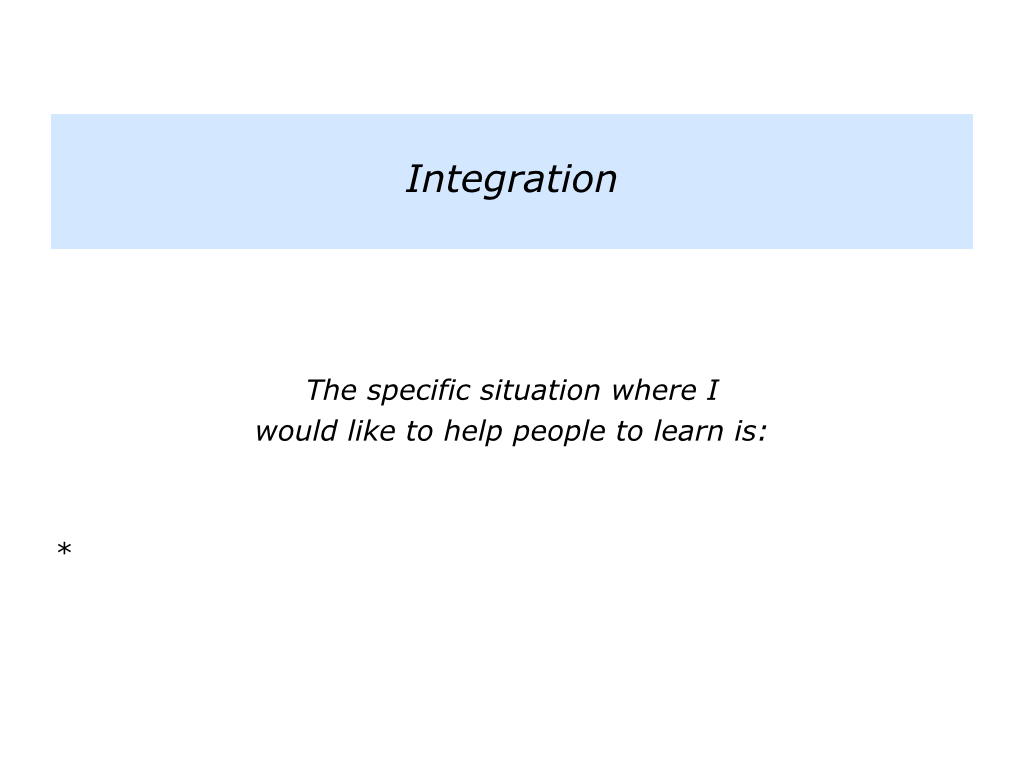 Integration

The specific situation where I would like to help people to learn is:

*